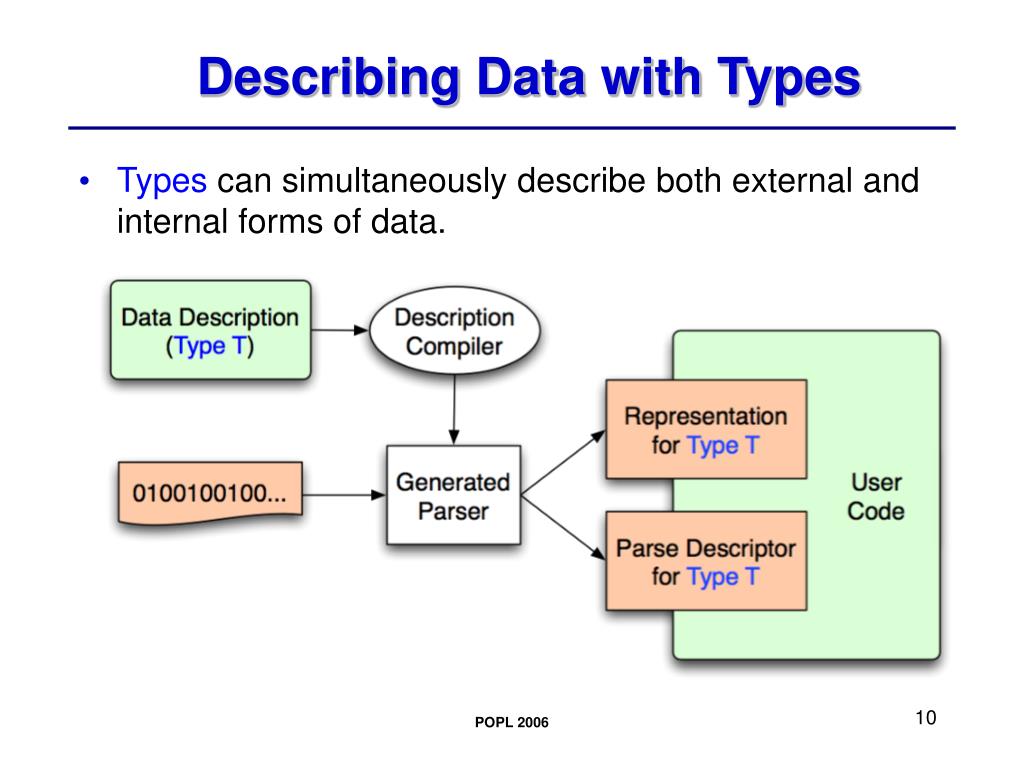 Describing Data with Types

• Types can simultaneously describe both external and internal forms of data.

Data Description (Type T)

Description Compiler

0100100100...

Generated Parser

Representation for Type T

Parse Descriptor for Type T

User Code

POPL 2006

10